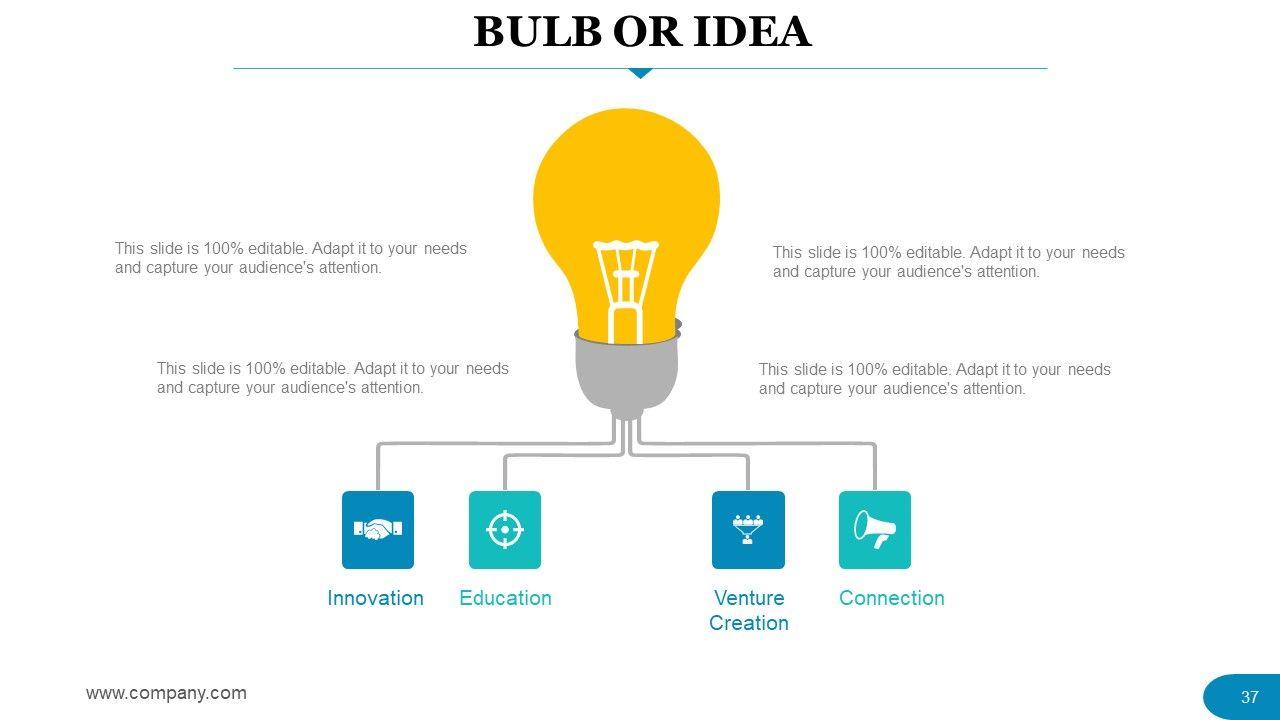 BULB OR IDEA

This slide is 100% editable. Adapt it to your needs and capture your audience's attention.

This slide is 100% editable. Adapt it to your needs and capture your audience's attention.

This slide is 100% editable. Adapt it to your needs and capture your audience's attention.

This slide is 100% editable. Adapt it to your needs and capture your audience's attention.

Innovation

Education

Venture Creation

Connection

www.company.com

37